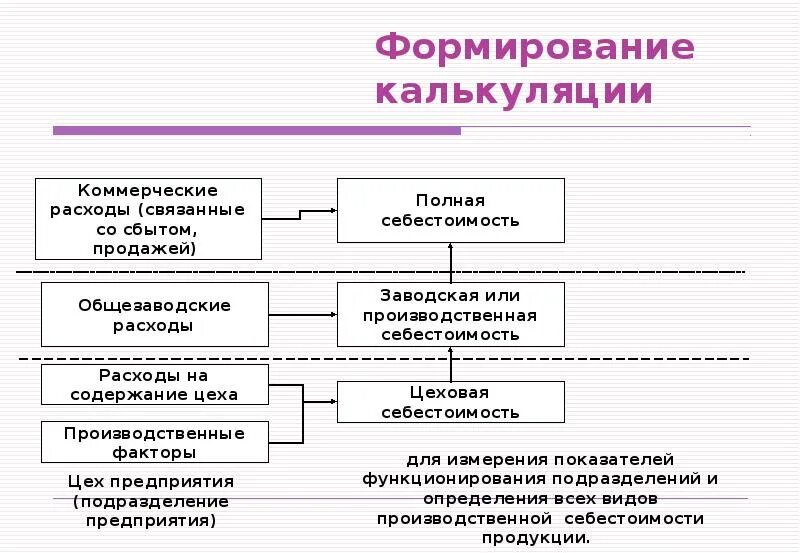 Формирование калькуляции

Коммерческие расходы (связанные со сбытом, продажей)

Полная себестоимость

Общезаводские расходы

Заводская или производственная себестоимость

Расходы на содержание цеха

Производственные факторы

Цеховая себестоимость

Цех предприятия (подразделение предприятия)

для измерения показателей функционирования подразделений и определения всех видов производственной себестоимости продукции.